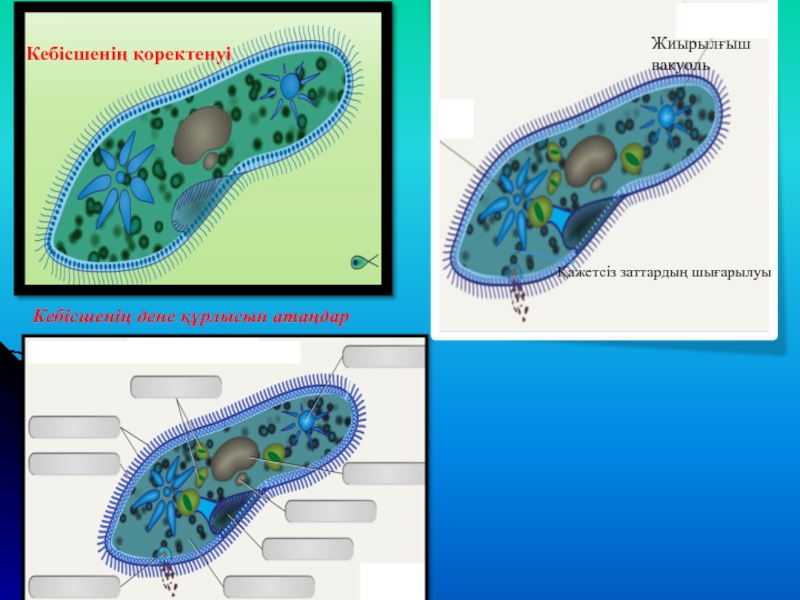 Кебісшенің қоректенуі

Жиырылғыш вакуоль

Қажетсіз заттардың шығарылуы

Кебісшенің дене құрлысын атаңдар